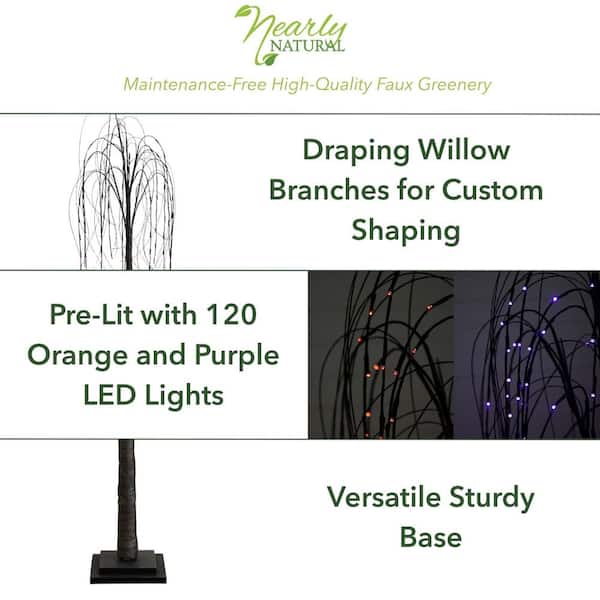 Nearly NATURAL

Maintenance-Free High-Quality Faux Greenery

Draping Willow Branches for Custom Shaping

Pre-Lit with 120 Orange and Purple LED Lights

Versatile Sturdy Base